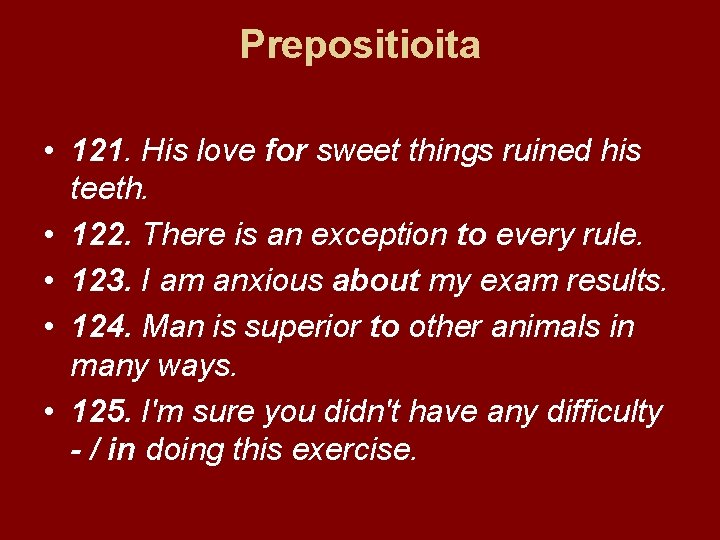 Prepositioita

• 121. His love for sweet things ruined his teeth.
• 122. There is an exception to every rule.
• 123. I am anxious about my exam results.
• 124. Man is superior to other animals in many ways.
• 125. I'm sure you didn't have any difficulty - / in doing this exercise.